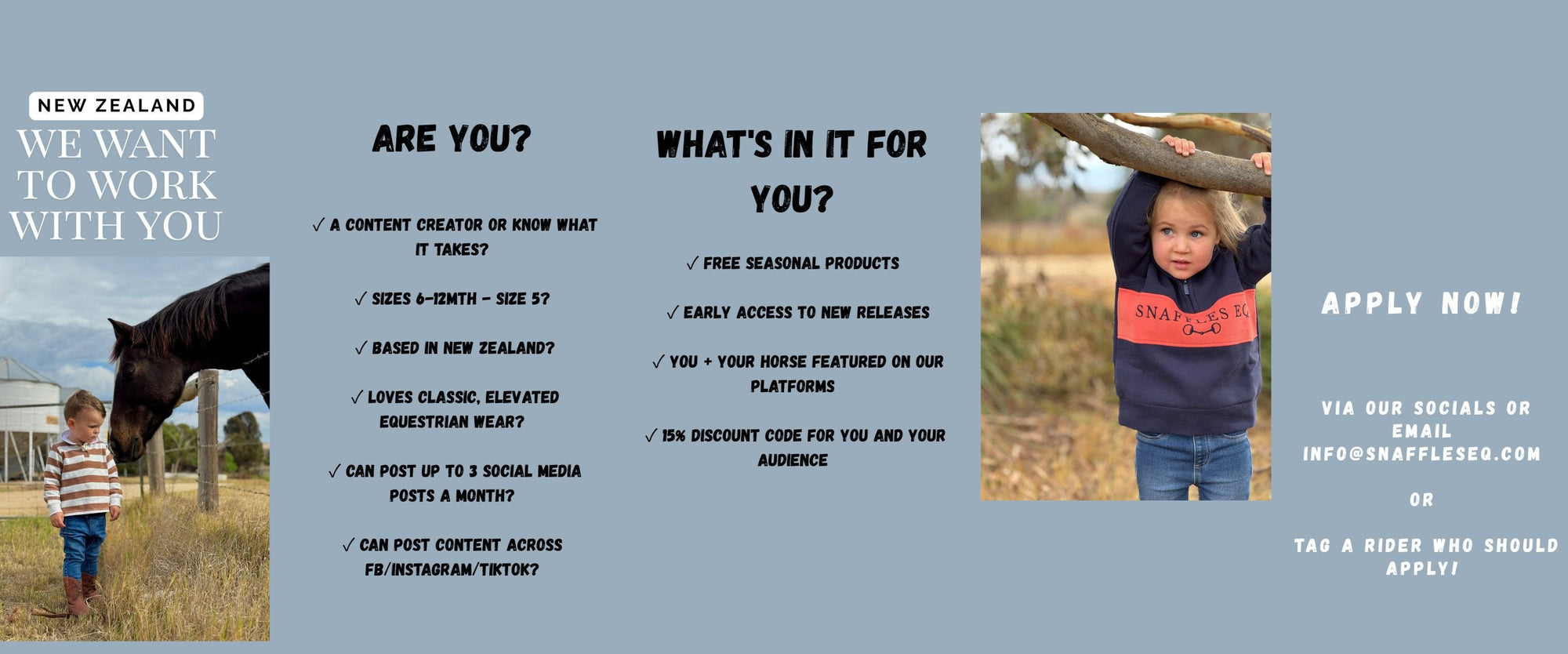 NEW ZEALAND
WE WANT TO WORK WITH YOU

ARE YOU?

✓ A CONTENT CREATOR OR KNOW WHAT IT TAKES?

✓ SIZES 6-12MTH - SIZE 5?

✓ BASED IN NEW ZEALAND?

✓ LOVES CLASSIC, ELEVATED EQUESTRIAN WEAR?

✓ CAN POST UP TO 3 SOCIAL MEDIA POSTS A MONTH?

✓ CAN POST CONTENT ACROSS FB/INSTAGRAM/TIKTOK?

WHAT'S IN IT FOR YOU?

✓ FREE SEASONAL PRODUCTS

✓ EARLY ACCESS TO NEW RELEASES

✓ YOU + YOUR HORSE FEATURED ON OUR PLATFORMS

✓ 15% DISCOUNT CODE FOR YOU AND YOUR AUDIENCE

SNAFFLES EQ

APPLY NOW!

VIA OUR SOCIALS OR EMAIL INFO@SNAFFLESEQ.COM

OR

TAG A RIDER WHO SHOULD APPLY!